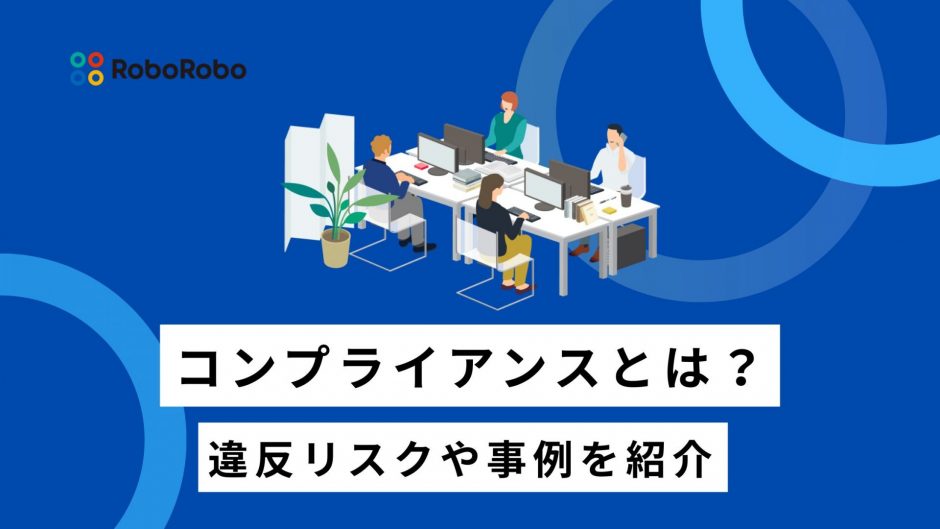 RoboRobo

コンプライアンスとは？

違反リスクや事例を紹介